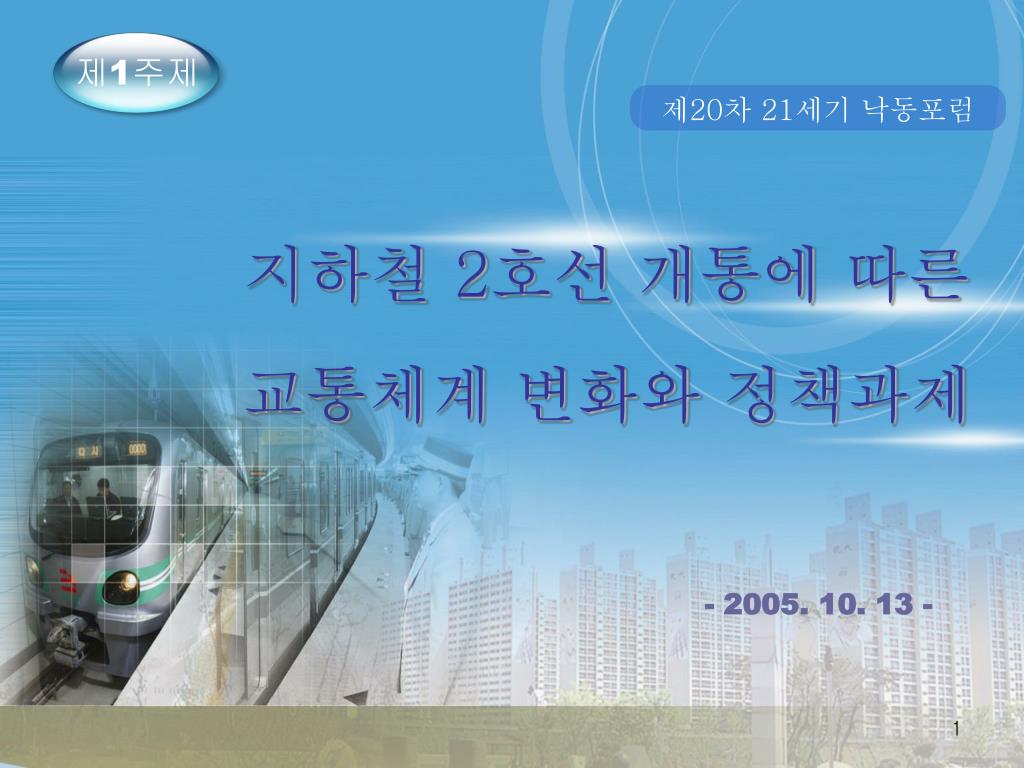 제1주제

제20차 21세기 낙동포럼

지하철 2호선 개통에 따른 교통체계 변화와 정책과제

- 2005. 10. 13 -

1